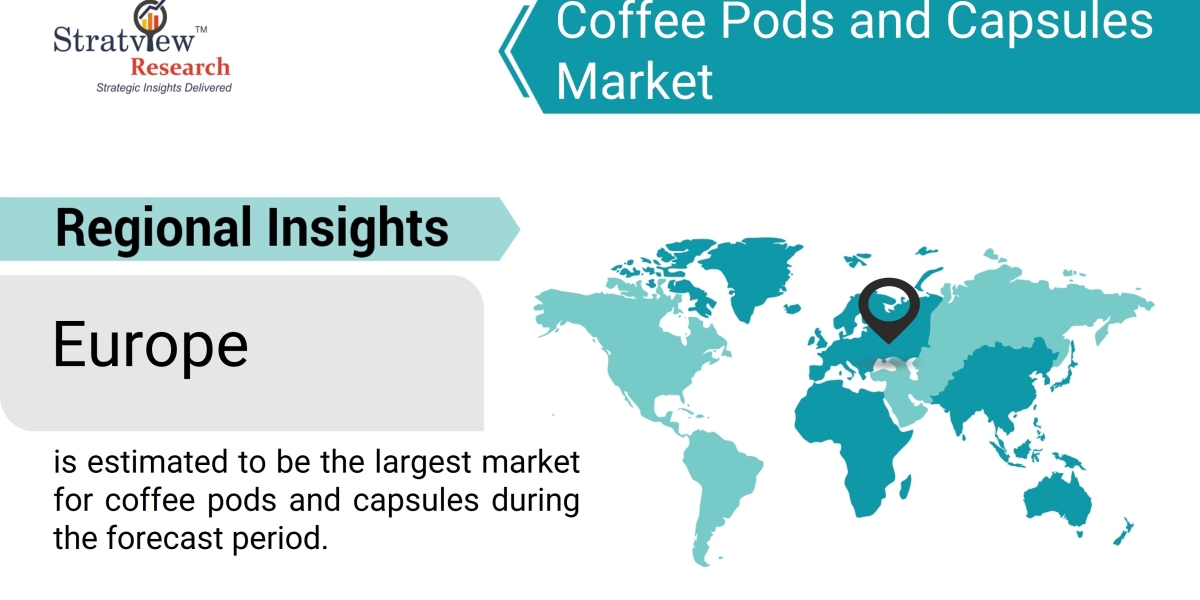 Stratview™
Research
Strategic Insights Delivered

Coffee Pods and Capsules Market

Regional Insights

Europe

is estimated to be the largest market for coffee pods and capsules during the forecast period.